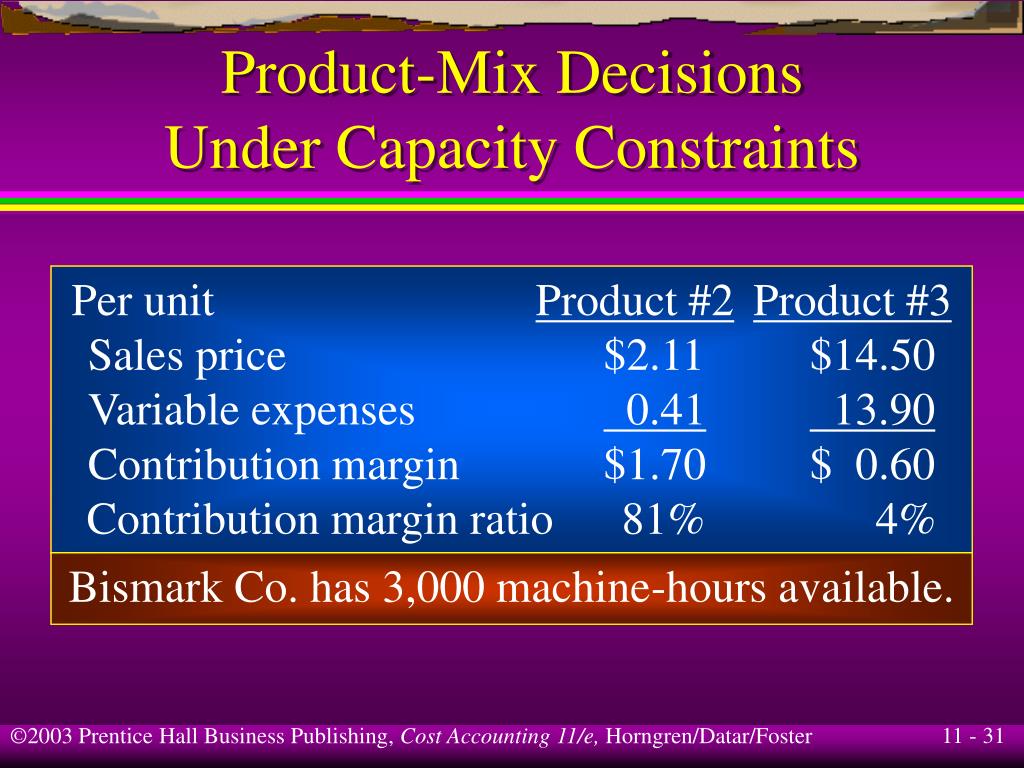 Product-Mix Decisions
Under Capacity Constraints

| Per unit | Product #2 | Product #3 |
|---|---|---|
| Sales price | \$2.11 | \$14.50 |
| Variable expenses | 0.41 | 13.90 |
| Contribution margin | \$1.70 | \$ 0.60 |
| Contribution margin ratio | 81% | 4% |

Bismark Co. has 3,000 machine-hours available.

©2003 Prentice Hall Business Publishing, Cost Accounting 11/e, Horngren/Datar/Foster

11 - 31